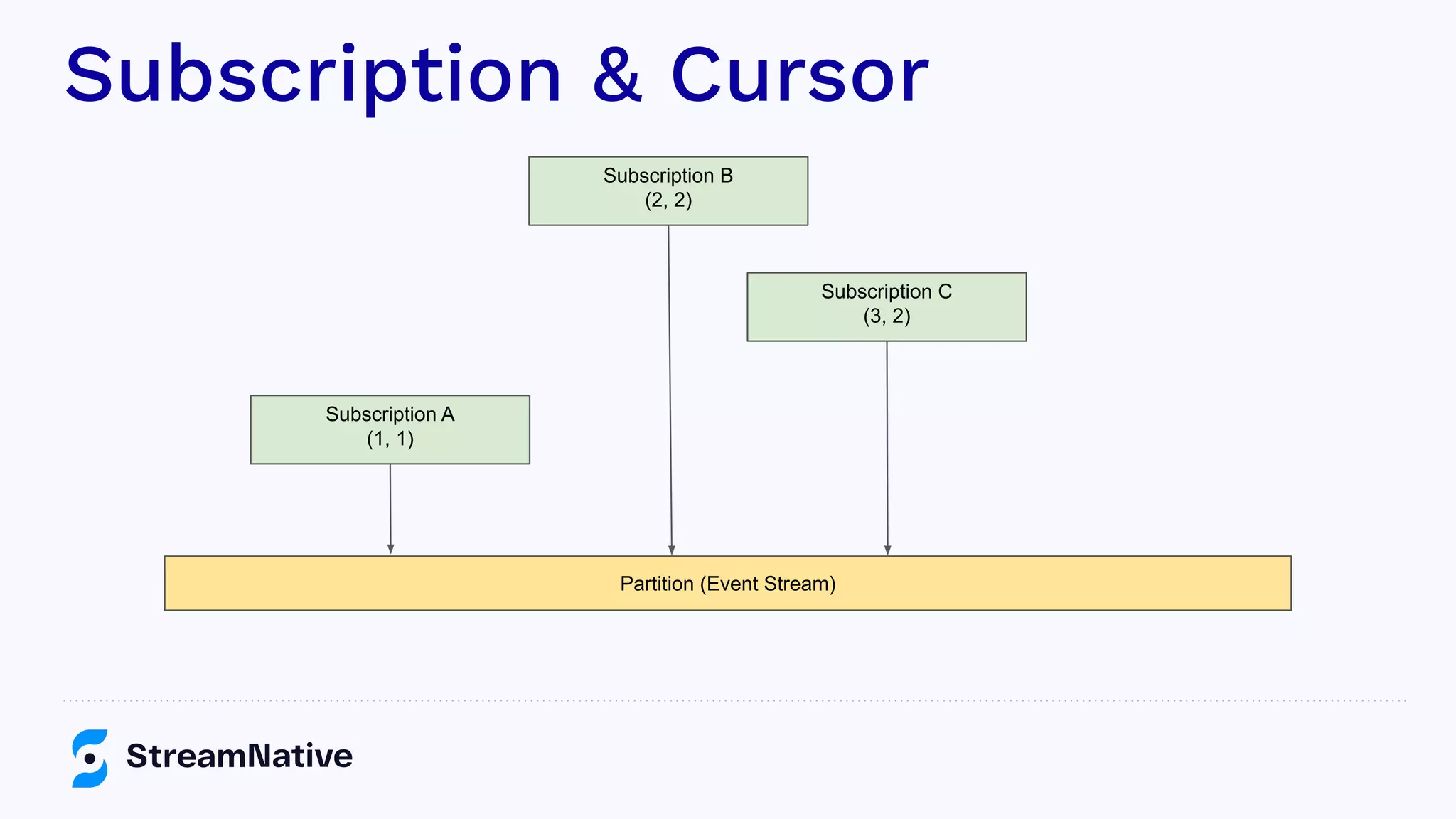 Subscription & Cursor

Subscription B
(2, 2)

Subscription C
(3, 2)

Subscription A
(1, 1)

Partition (Event Stream)

StreamNative